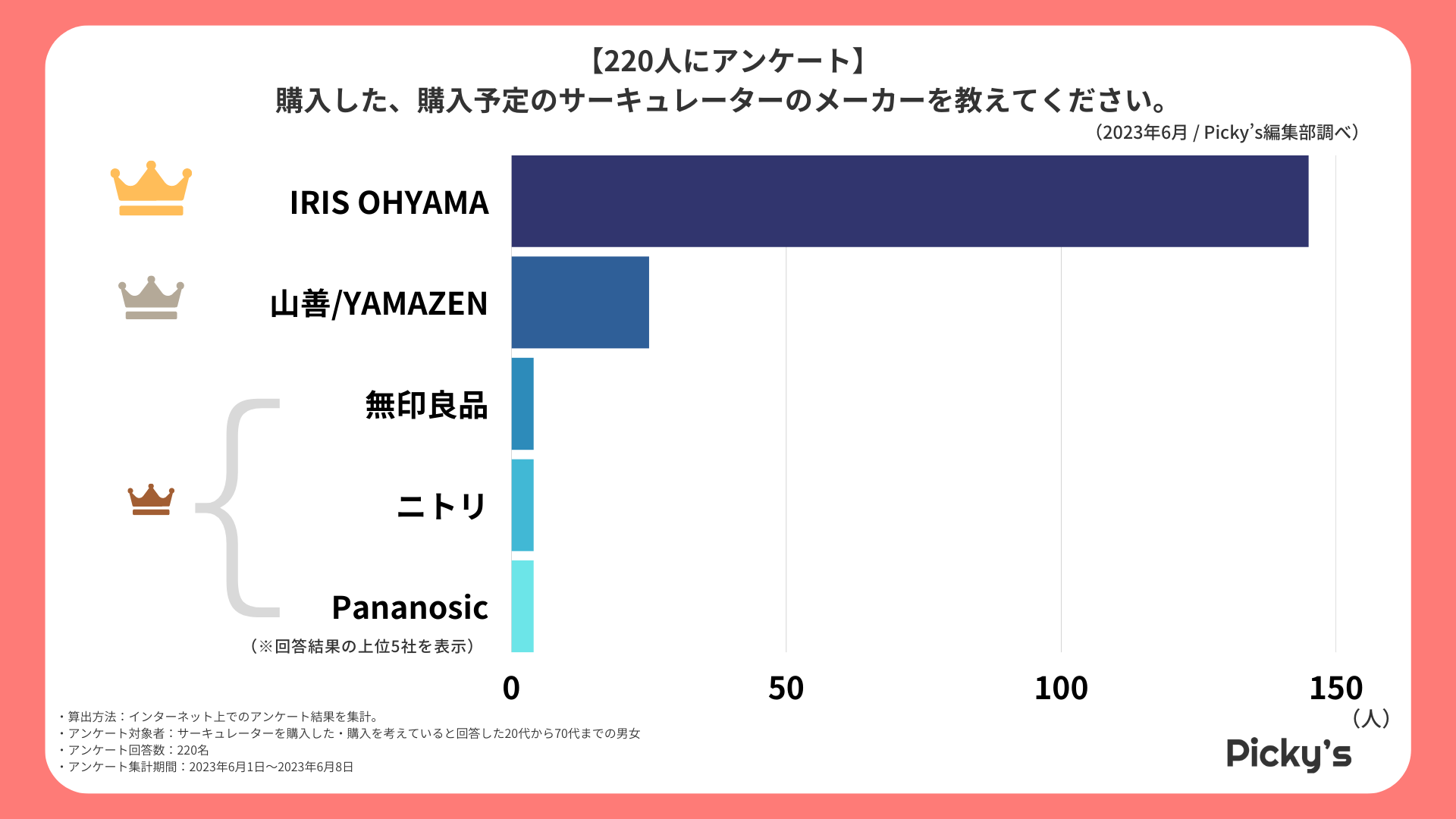 【220人にアンケート】
購入した、購入予定のサーキュレーターのメーカーを教えてください。
（2023年6月 / Picky's編集部調べ）

IRIS OHYAMA
山善/YAMAZEN
無印良品
ニトリ
Pananosic
（※回答結果の上位5社を表示）

0
50
100
150
（人）

・算出方法：インターネット上でのアンケート結果を集計。
・アンケート対象者：サーキュレーターを購入した・購入を考えていると回答した20代から70代までの男女
・アンケート回答数：220名
・アンケート集計期間：2023年6月1日〜2023年6月8日

Picky's